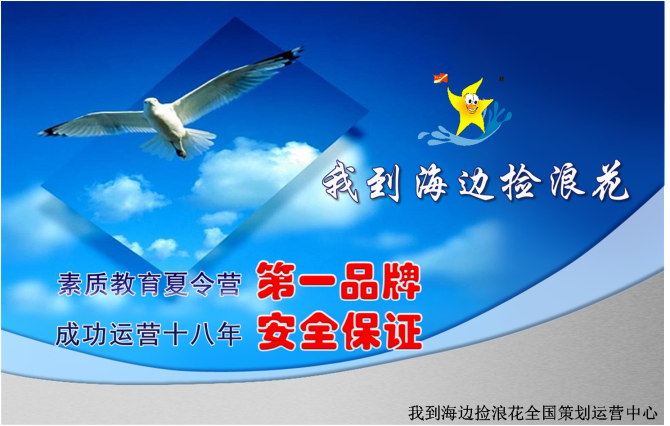 我到海边捡浪花

素质教育夏令营 第一品牌

成功运营十八年 安全保证

我到海边捡浪花全国策划运营中心